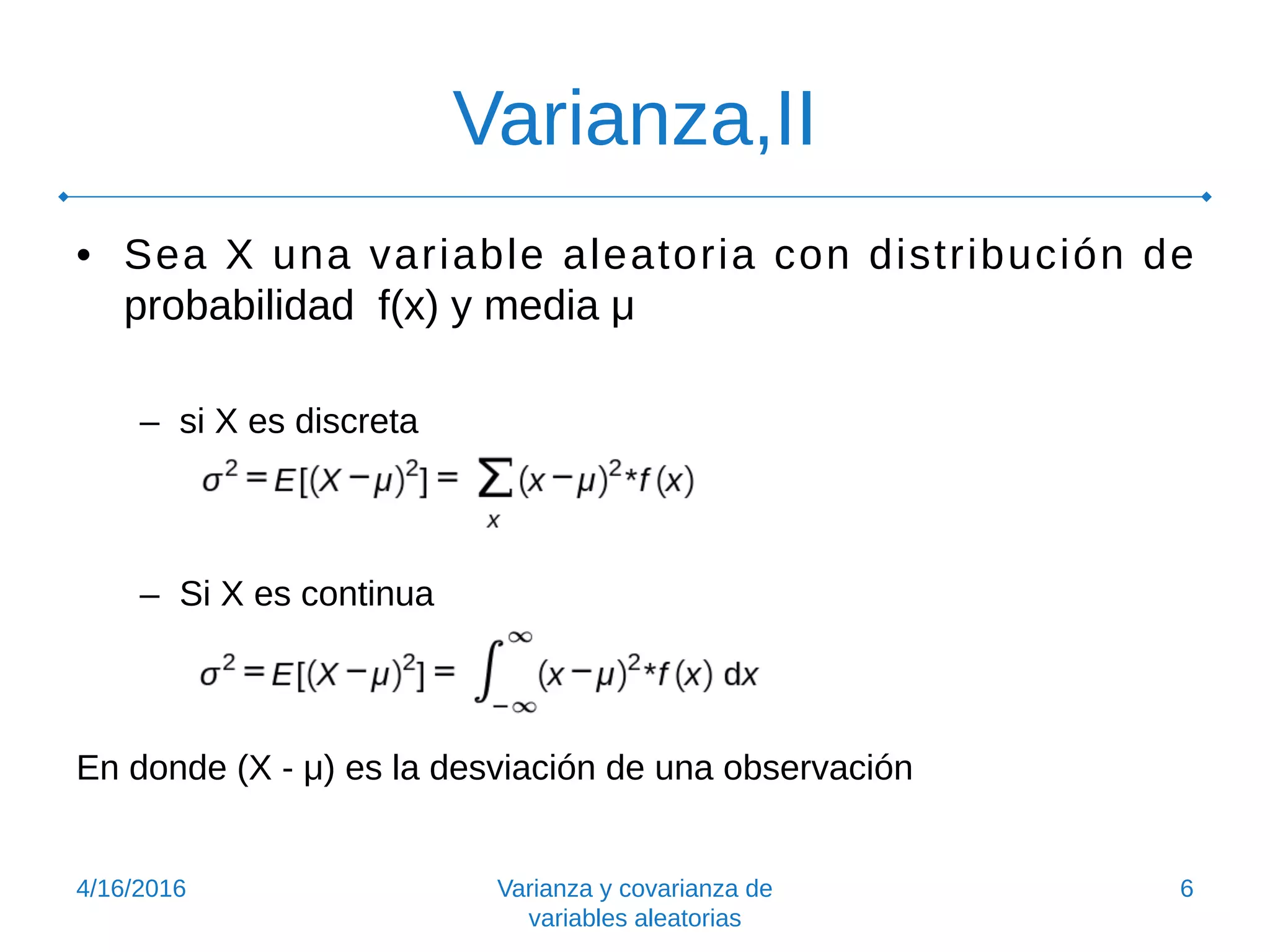 Varianza,II

• Sea X una variable aleatoria con distribución de probabilidad f(x) y media μ

– si X es discreta

$\sigma^2 = E[(X-\mu)^2] = \sum_x (x-\mu)^2 * f(x)$

– Si X es continua

$\sigma^2 = E[(X-\mu)^2] = \int_{-\infty}^{\infty} (x-\mu)^2 * f(x)\, dx$

En donde (X - μ) es la desviación de una observación

4/16/2016

Varianza y covarianza de variables aleatorias

6